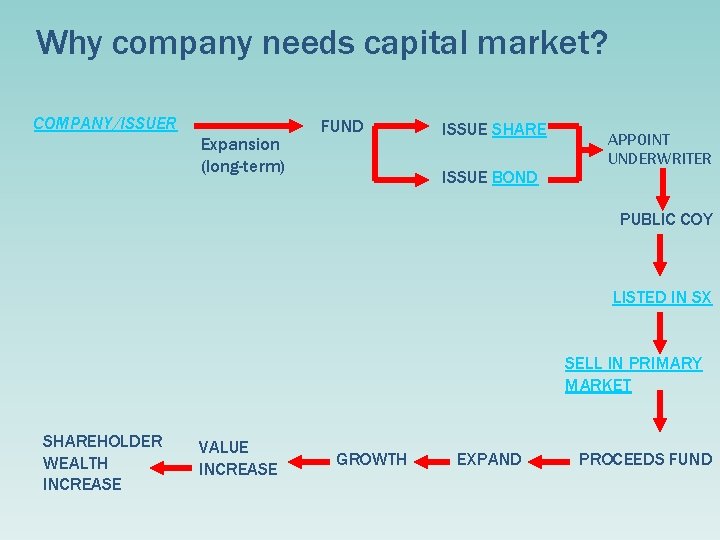 Why company needs capital market?

COMPANY/ISSUER

Expansion (long-term)

FUND

ISSUE SHARE

ISSUE BOND

APPOINT UNDERWRITER

PUBLIC COY

LISTED IN SX

SELL IN PRIMARY MARKET

PROCEEDS FUND

EXPAND

GROWTH

VALUE INCREASE

SHAREHOLDER WEALTH INCREASE